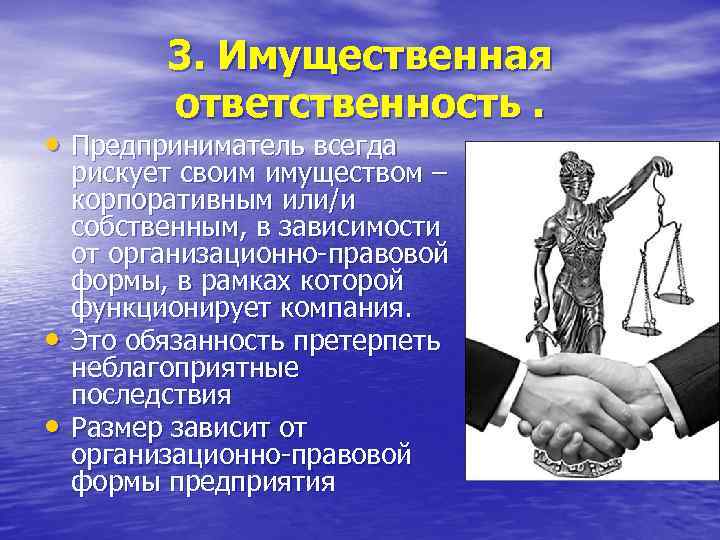 3. Имущественная ответственность .

• Предприниматель всегда рискует своим имуществом – корпоративным или/и собственным, в зависимости от организационно-правовой формы, в рамках которой функционирует компания.
• Это обязанность претерпеть неблагоприятные последствия
• Размер зависит от организационно-правовой формы предприятия